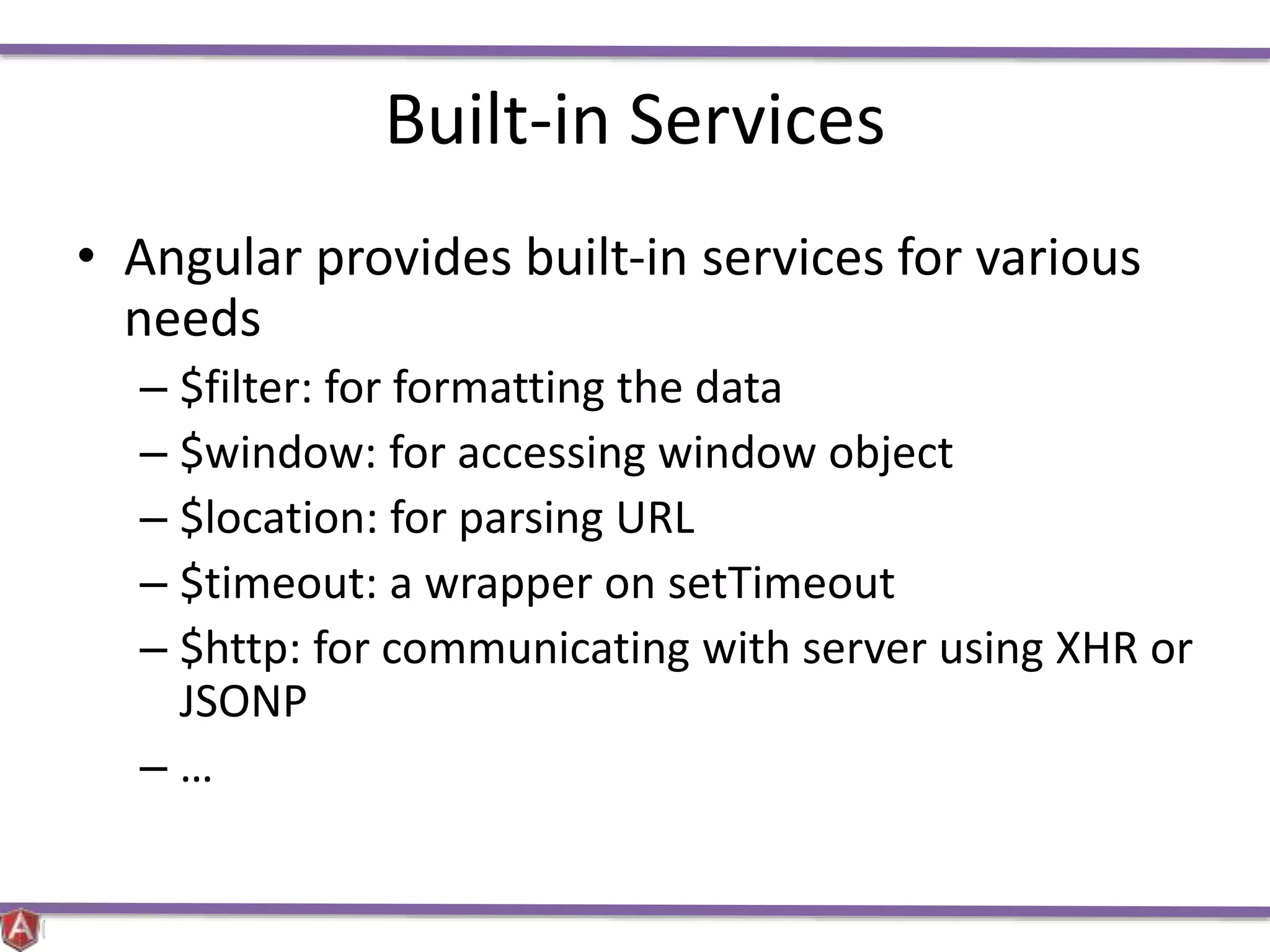 Built-in Services

• Angular provides built-in services for various needs
  – \$filter: for formatting the data
  – \$window: for accessing window object
  – \$location: for parsing URL
  – \$timeout: a wrapper on setTimeout
  – \$http: for communicating with server using XHR or JSONP
  – …

A